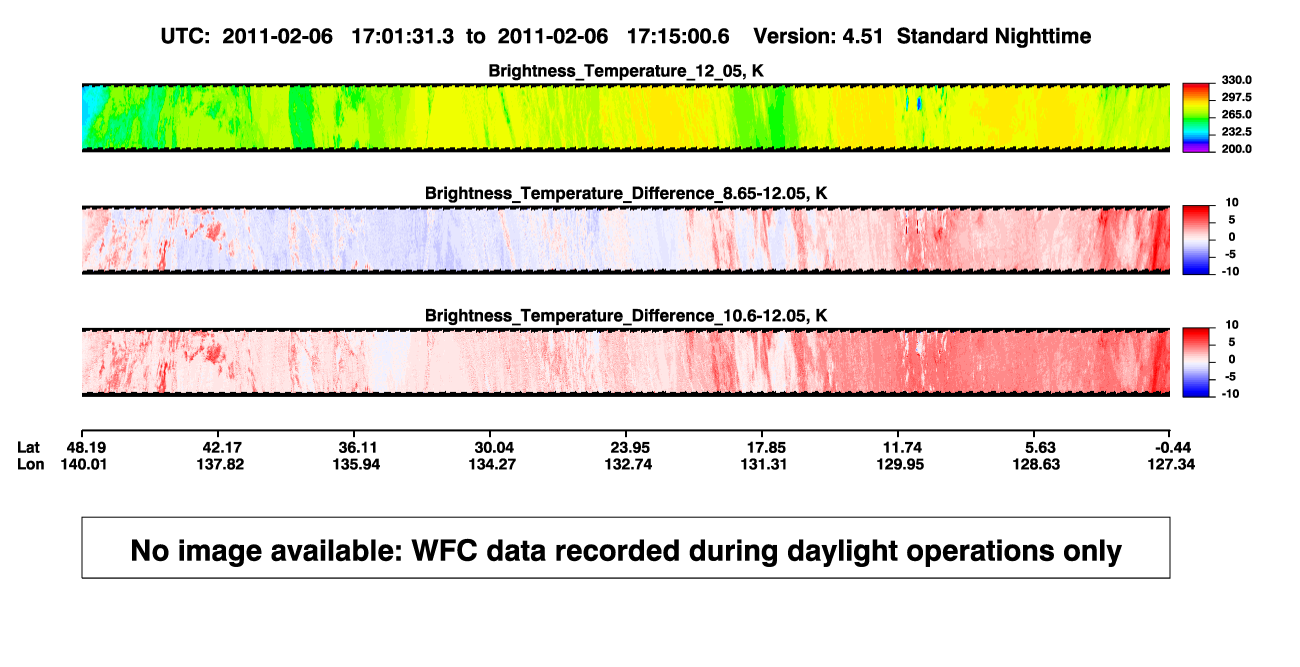 UTC: 2011-02-06 17:01:31.3 to 2011-02-06 17:15:00.6 Version: 4.51 Standard Nighttime

Brightness_Temperature_12_05, K

330.0
297.5
265.0
232.5
200.0

Brightness_Temperature_Difference_8.65-12.05, K

10
5
0
-5
-10

Brightness_Temperature_Difference_10.6-12.05, K

10
5
0
-5
-10

| Lat | 48.19 | 42.17 | 36.11 | 30.04 | 23.95 | 17.85 | 11.74 | 5.63 | -0.44 |
|---|---|---|---|---|---|---|---|---|---|
| Lon | 140.01 | 137.82 | 135.94 | 134.27 | 132.74 | 131.31 | 129.95 | 128.63 | 127.34 |

No image available: WFC data recorded during daylight operations only